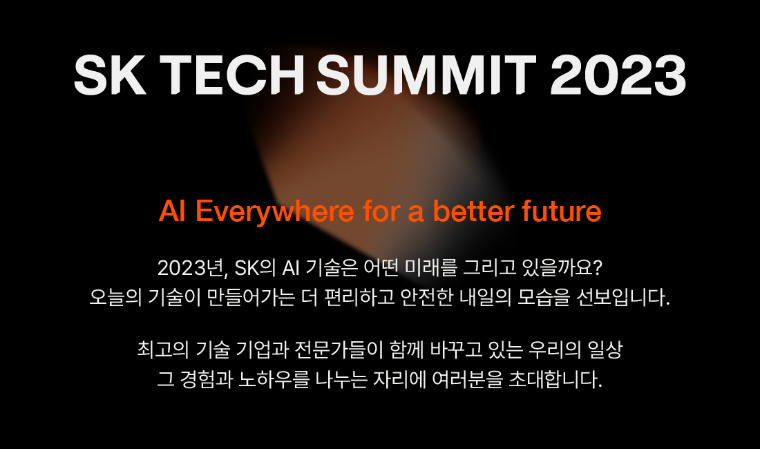 SK TECH SUMMIT 2023

AI Everywhere for a better future

2023년, SK의 AI 기술은 어떤 미래를 그리고 있을까요?
오늘의 기술이 만들어가는 더 편리하고 안전한 내일의 모습을 선보입니다.

최고의 기술 기업과 전문가들이 함께 바꾸고 있는 우리의 일상
그 경험과 노하우를 나누는 자리에 여러분을 초대합니다.